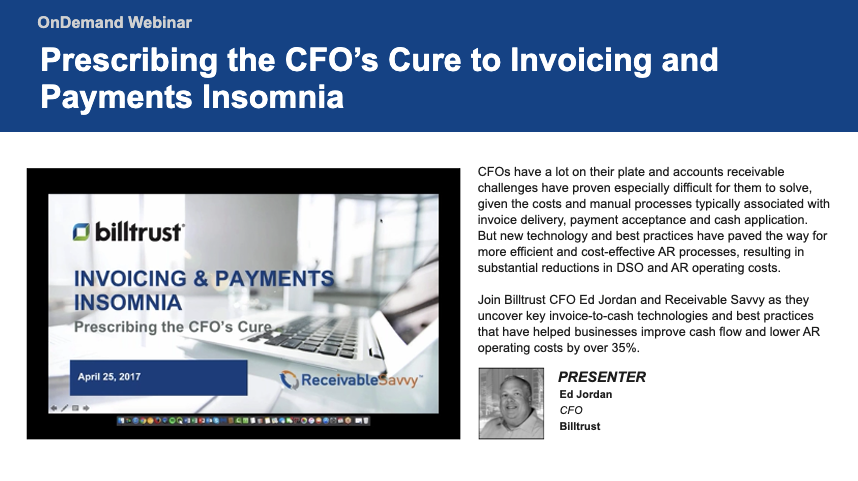 OnDemand Webinar

Prescribing the CFO's Cure to Invoicing and Payments Insomnia

billtrust

INVOICING & PAYMENTS INSOMNIA

Prescribing the CFO's Cure

April 25, 2017

ReceivableSavvy

CFOs have a lot on their plate and accounts receivable challenges have proven especially difficult for them to solve, given the costs and manual processes typically associated with invoice delivery, payment acceptance and cash application. But new technology and best practices have paved the way for more efficient and cost-effective AR processes, resulting in substantial reductions in DSO and AR operating costs.

Join Billtrust CFO Ed Jordan and Receivable Savvy as they uncover key invoice-to-cash technologies and best practices that have helped businesses improve cash flow and lower AR operating costs by over 35%.

PRESENTER

Ed Jordan

CFO

Billtrust